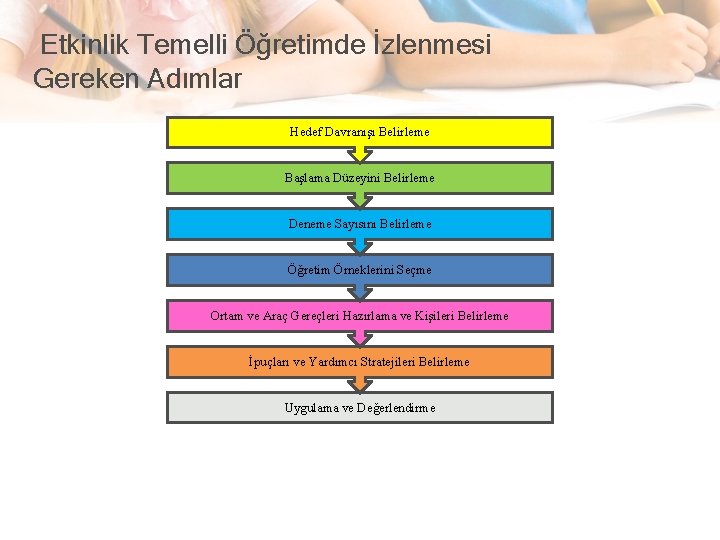 Etkinlik Temelli Öğretimde İzlenmesi Gereken Adımlar

Hedef Davranışı Belirleme

Başlama Düzeyini Belirleme

Deneme Sayısını Belirleme

Öğretim Örneklerini Seçme

Ortam ve Araç Gereçleri Hazırlama ve Kişileri Belirleme

İpuçları ve Yardımcı Stratejileri Belirleme

Uygulama ve Değerlendirme